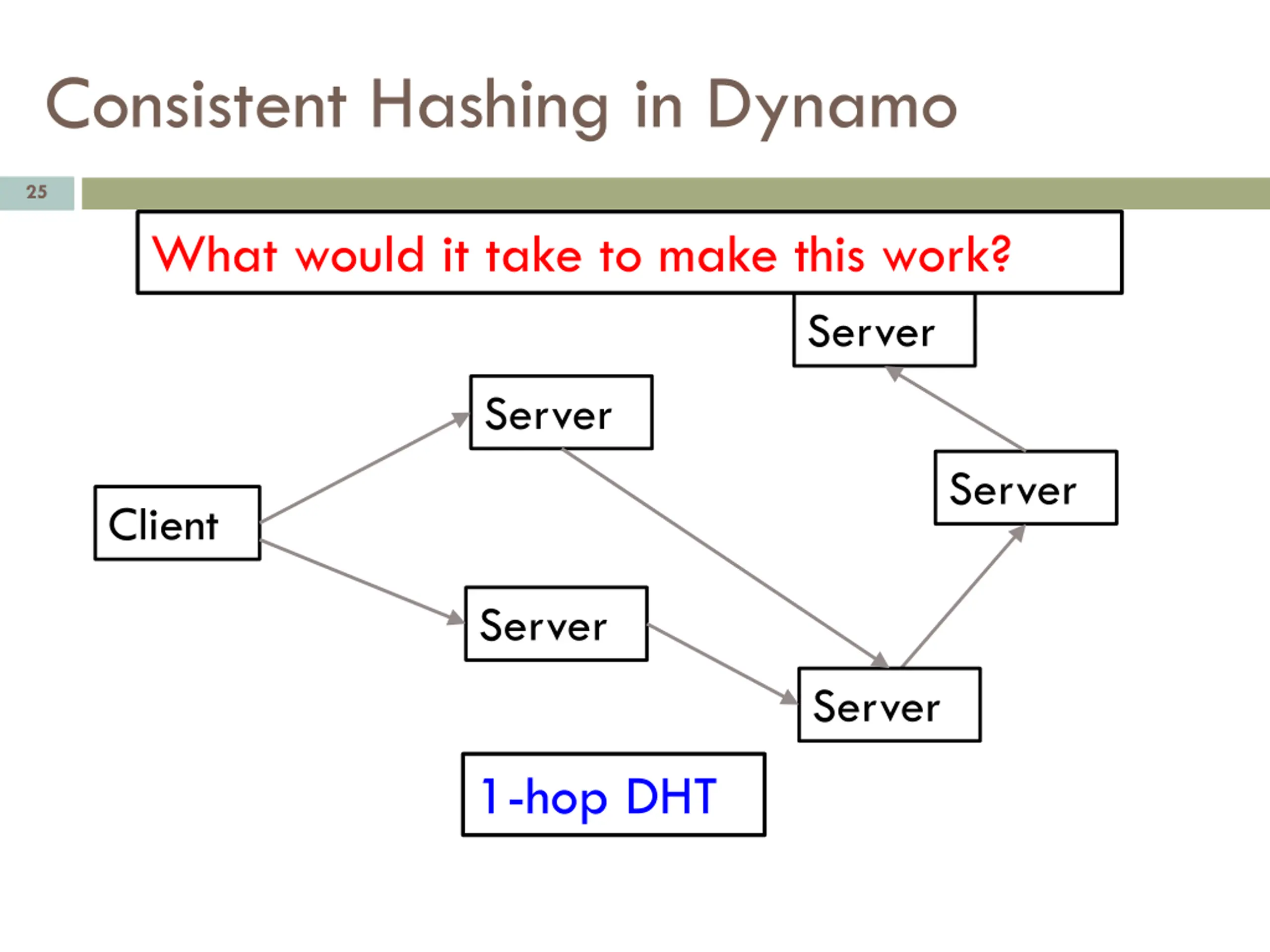 Consistent Hashing in Dynamo

25

What would it take to make this work?

Server

Server

Server

Client

Server

Server

1-hop DHT